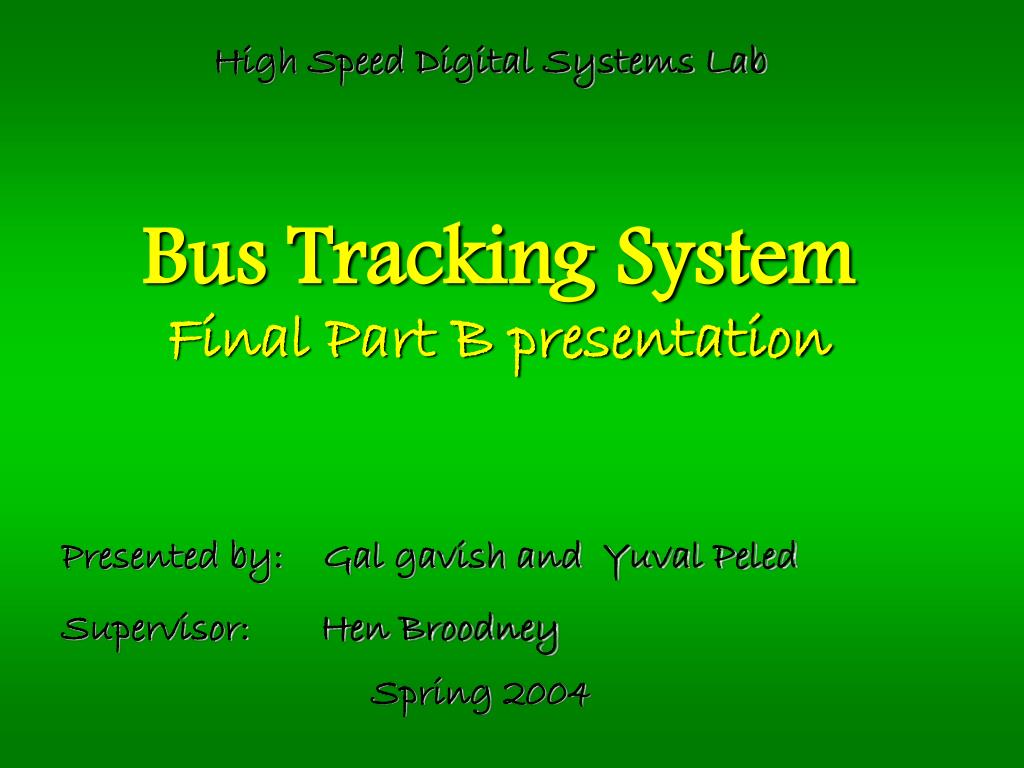 High Speed Digital Systems Lab

Bus Tracking System
Final Part B presentation

Presented by: Gal gavish and Yuval Peled

Supervisor: Hen Broodney

Spring 2004